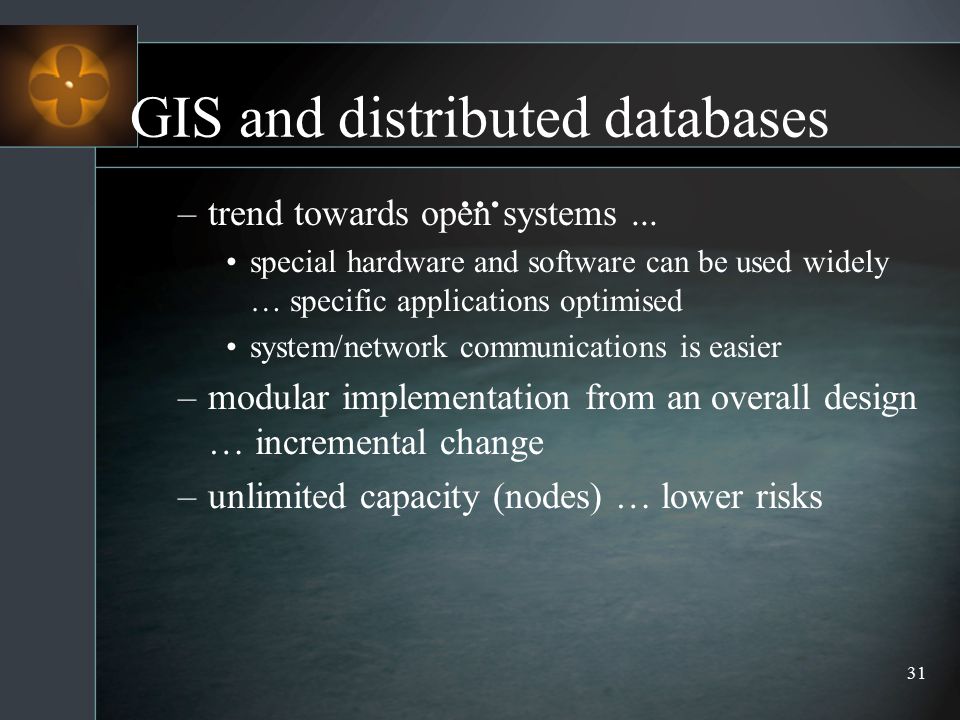 GIS and distributed databases

– trend towards open systems ...

• special hardware and software can be used widely … specific applications optimised

• system/network communications is easier

– modular implementation from an overall design … incremental change

– unlimited capacity (nodes) … lower risks

31